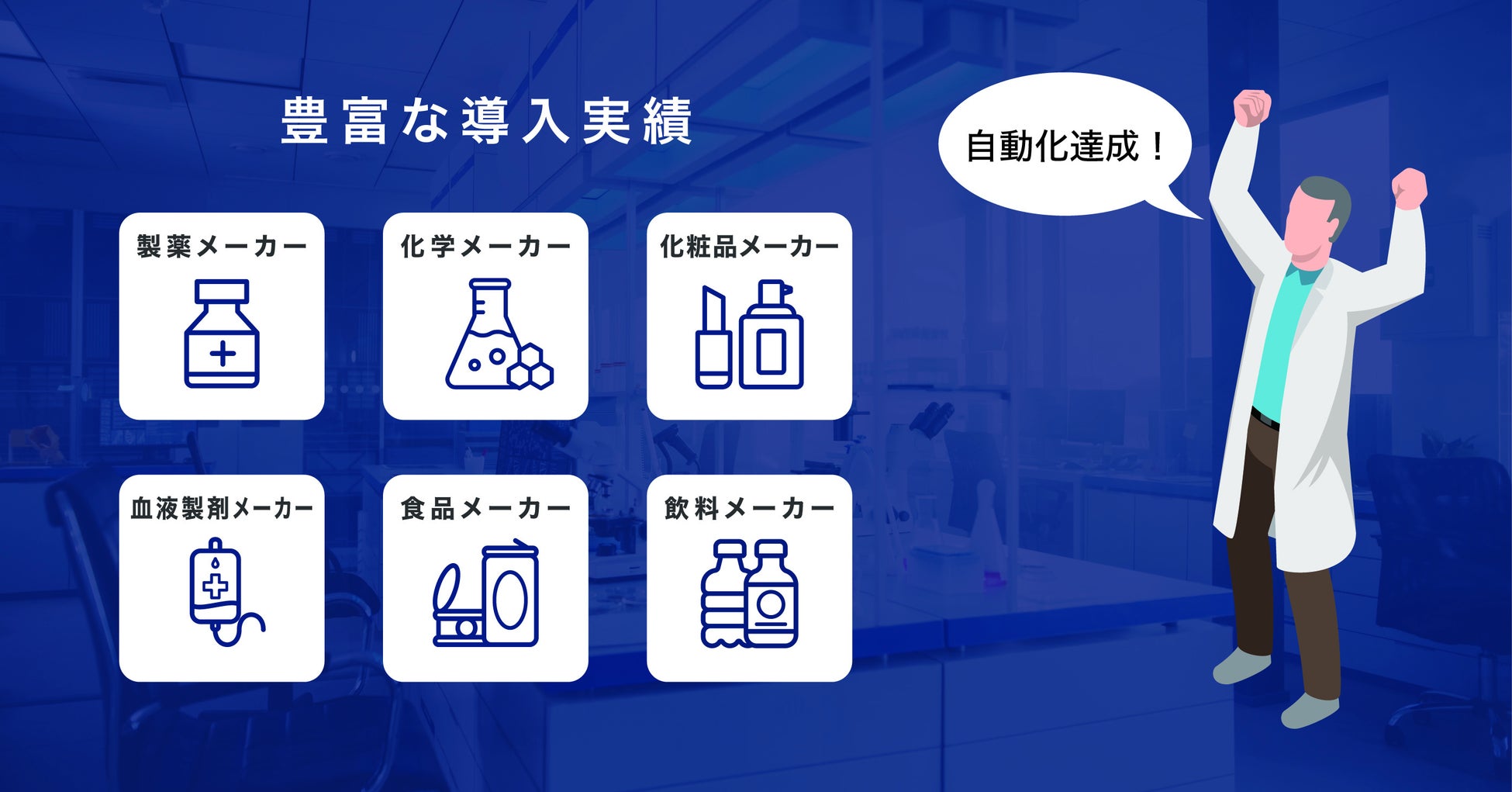 豊富な導入実績

自動化達成！

製薬メーカー

化学メーカー

化粧品メーカー

血液製剤メーカー

食品メーカー

飲料メーカー